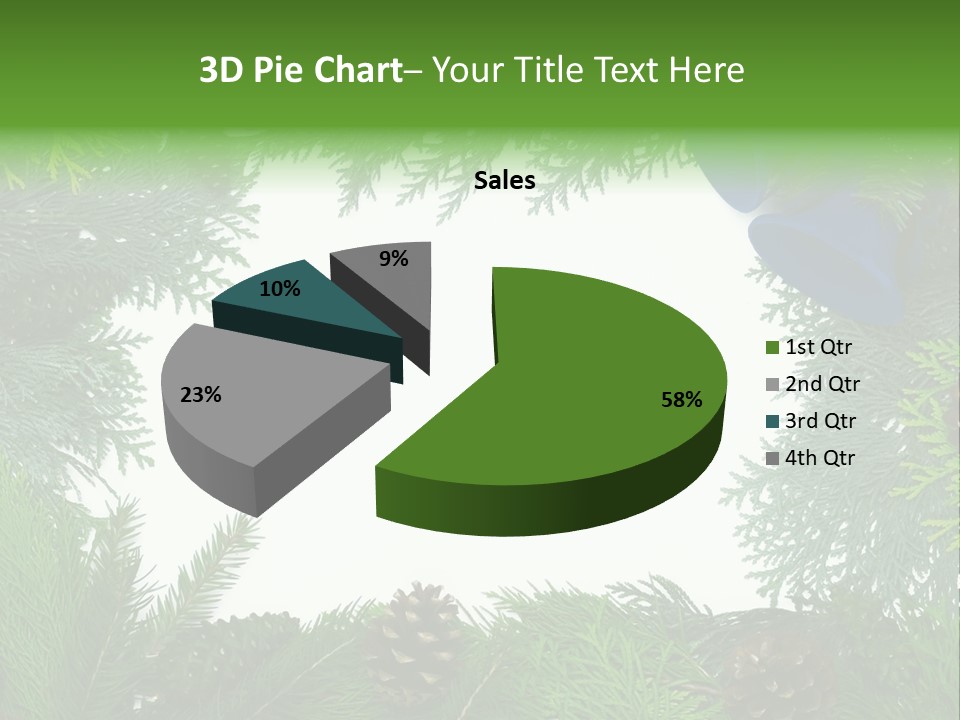 3D Pie Chart– Your Title Text Here

Sales

9%

10%

23%

58%

1st Qtr
2nd Qtr
3rd Qtr
4th Qtr